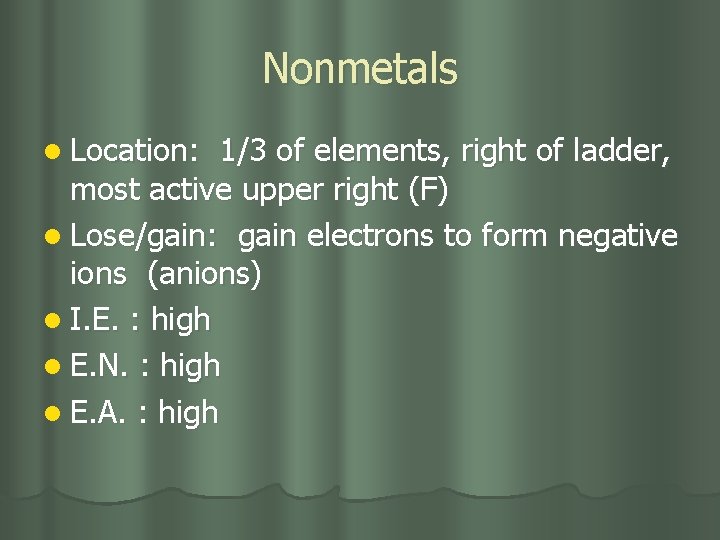 Nonmetals

- Location: 1/3 of elements, right of ladder, most active upper right (F)
- Lose/gain: gain electrons to form negative ions (anions)
- I.E. : high
- E.N. : high
- E.A. : high